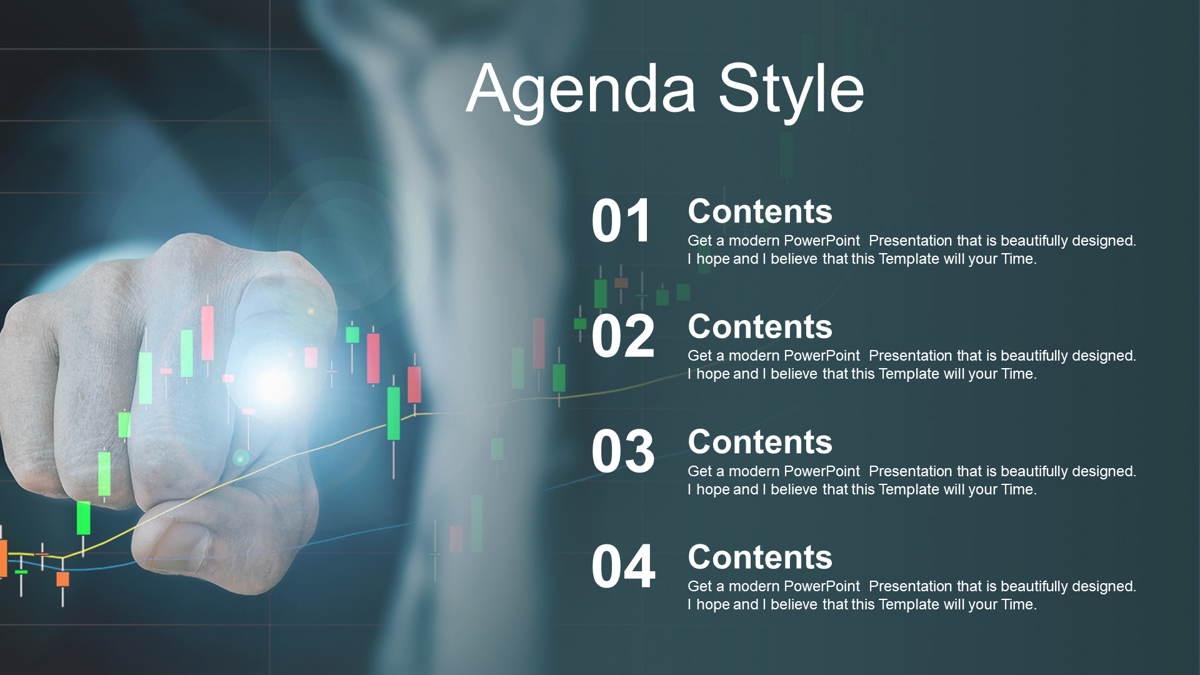 Agenda Style

01
Contents
Get a modern PowerPoint Presentation that is beautifully designed. I hope and I believe that this Template will your Time.

02
Contents
Get a modern PowerPoint Presentation that is beautifully designed. I hope and I believe that this Template will your Time.

03
Contents
Get a modern PowerPoint Presentation that is beautifully designed. I hope and I believe that this Template will your Time.

04
Contents
Get a modern PowerPoint Presentation that is beautifully designed. I hope and I believe that this Template will your Time.